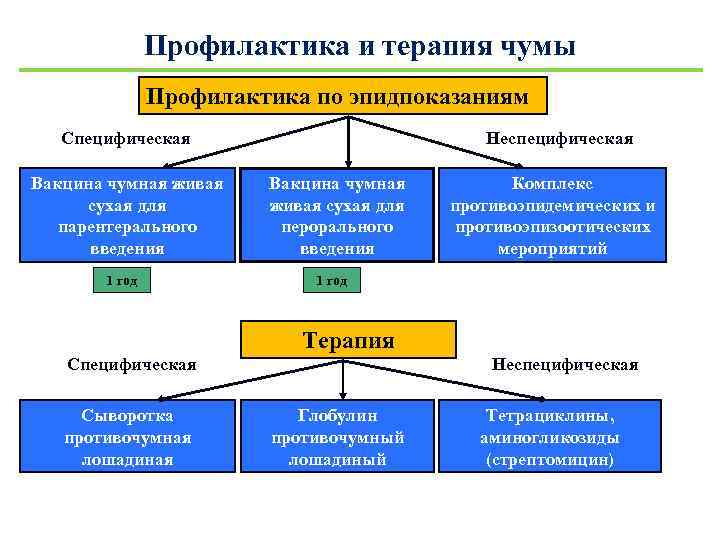 Профилактика и терапия чумы

Профилактика по эпидпоказаниям

Специфическая

Неспецифическая

Вакцина чумная живая сухая для парентерального введения

Вакцина чумная живая сухая для перорального введения

Комплекс противоэпидемических и противоэпизоотических мероприятий

1 год

1 год

Терапия

Специфическая

Неспецифическая

Сыворотка противочумная лошадиная

Глобулин противочумный лошадиный

Тетрациклины, аминогликозиды (стрептомицин)